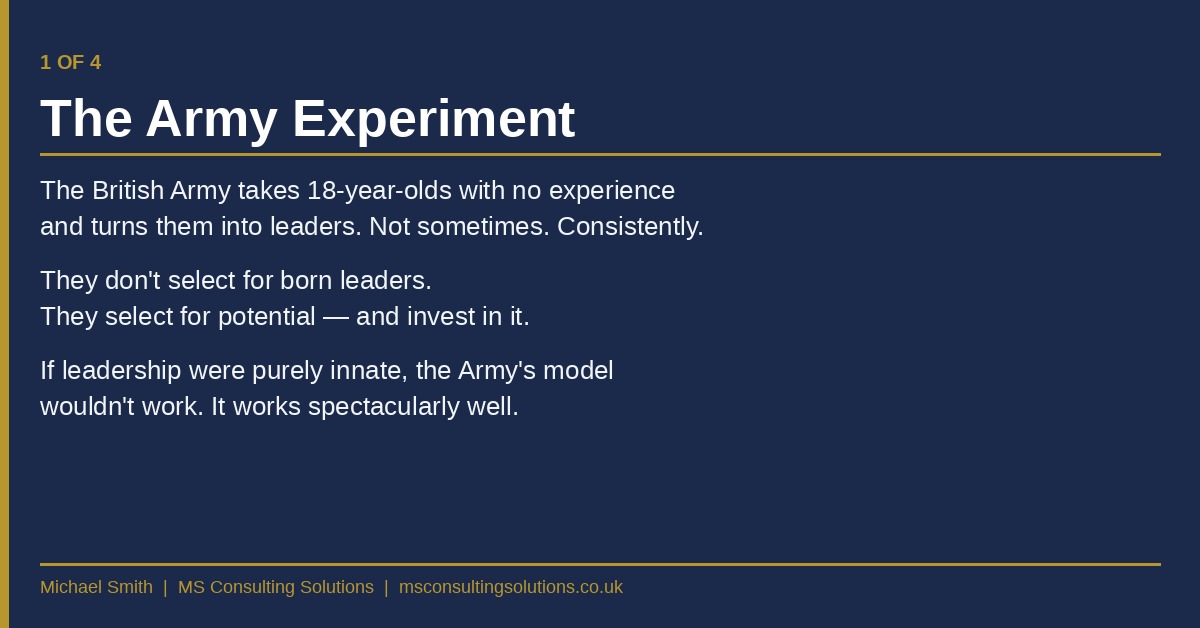 1 OF 4

The Army Experiment

The British Army takes 18-year-olds with no experience and turns them into leaders. Not sometimes. Consistently.

They don't select for born leaders.
They select for potential — and invest in it.

If leadership were purely innate, the Army's model wouldn't work. It works spectacularly well.

Michael Smith | MS Consulting Solutions | msconsultingsolutions.co.uk